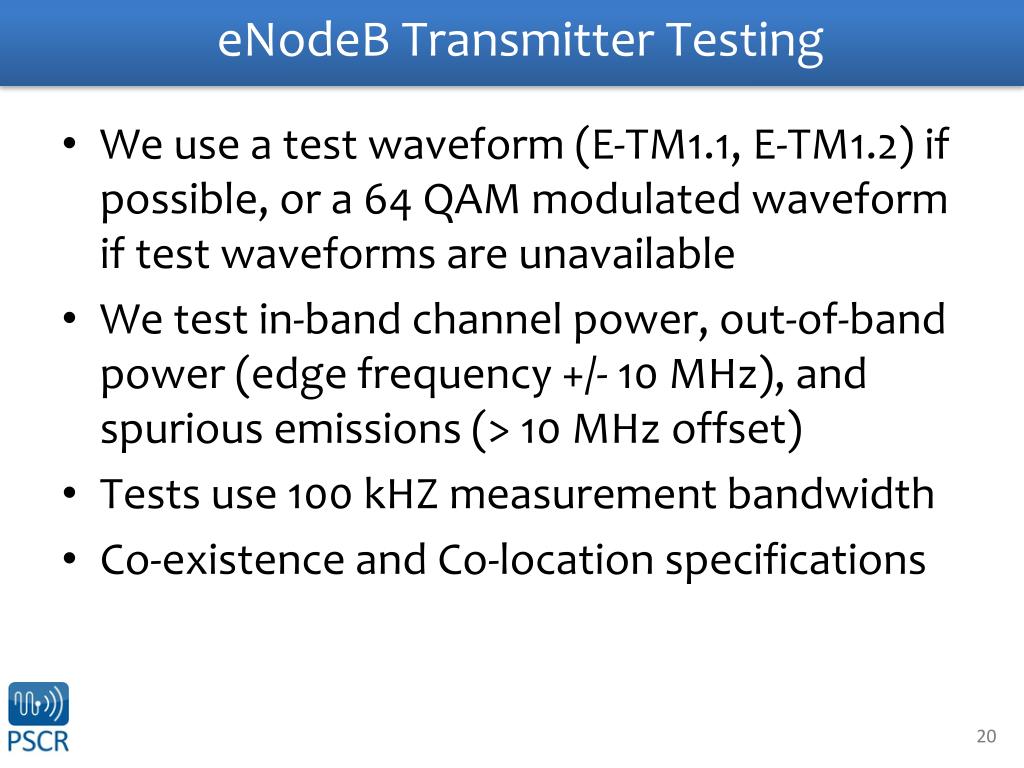 eNodeB Transmitter Testing

• We use a test waveform (E-TM1.1, E-TM1.2) if possible, or a 64 QAM modulated waveform if test waveforms are unavailable
• We test in-band channel power, out-of-band power (edge frequency +/- 10 MHz), and spurious emissions (> 10 MHz offset)
• Tests use 100 kHZ measurement bandwidth
• Co-existence and Co-location specifications

PSCR

20